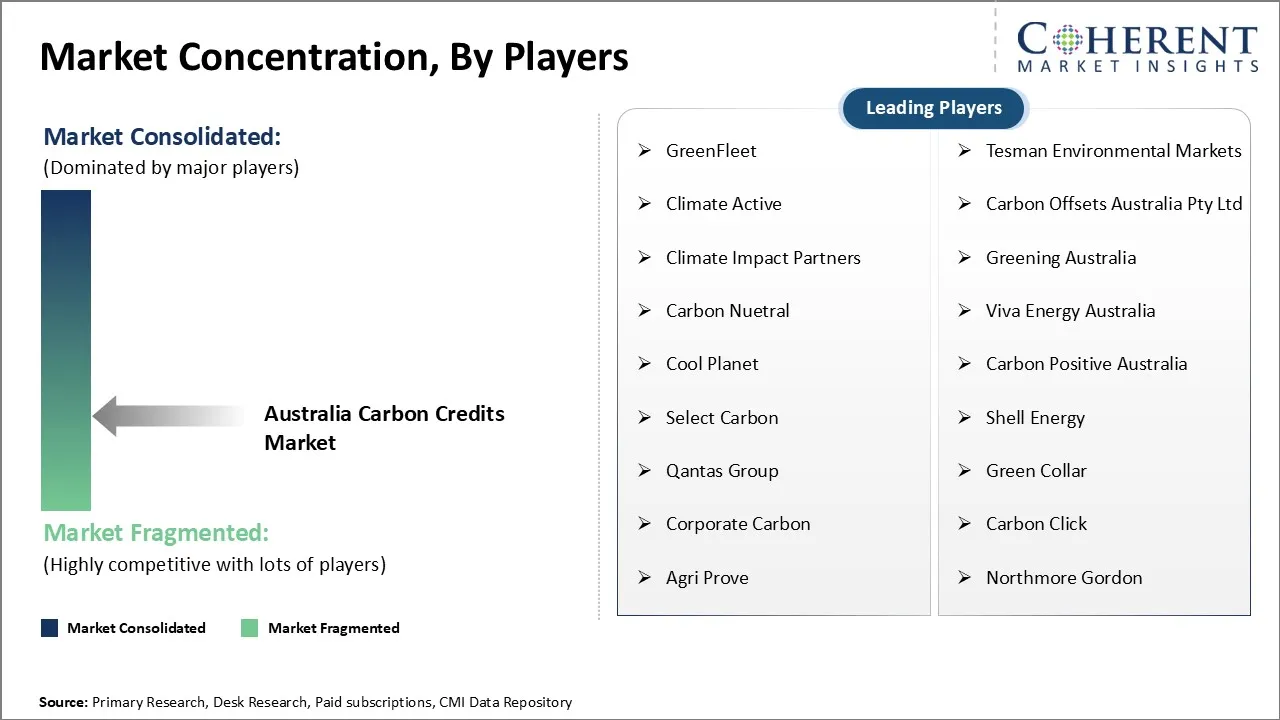 Market Concentration, By Players

COHERENT
MARKET INSIGHTS

Market Consolidated:
(Dominated by major players)

Australia Carbon Credits Market

Market Fragmented:
(Highly competitive with lots of players)

Market Consolidated
Market Fragmented

Leading Players

➢ GreenFleet
➢ Climate Active
➢ Climate Impact Partners
➢ Carbon Nuetral
➢ Cool Planet
➢ Select Carbon
➢ Qantas Group
➢ Corporate Carbon
➢ Agri Prove

➢ Tesman Environmental Markets
➢ Carbon Offsets Australia Pty Ltd
➢ Greening Australia
➢ Viva Energy Australia
➢ Carbon Positive Australia
➢ Shell Energy
➢ Green Collar
➢ Carbon Click
➢ Northmore Gordon

Source: Primary Research, Desk Research, Paid subscriptions, CMI Data Repository